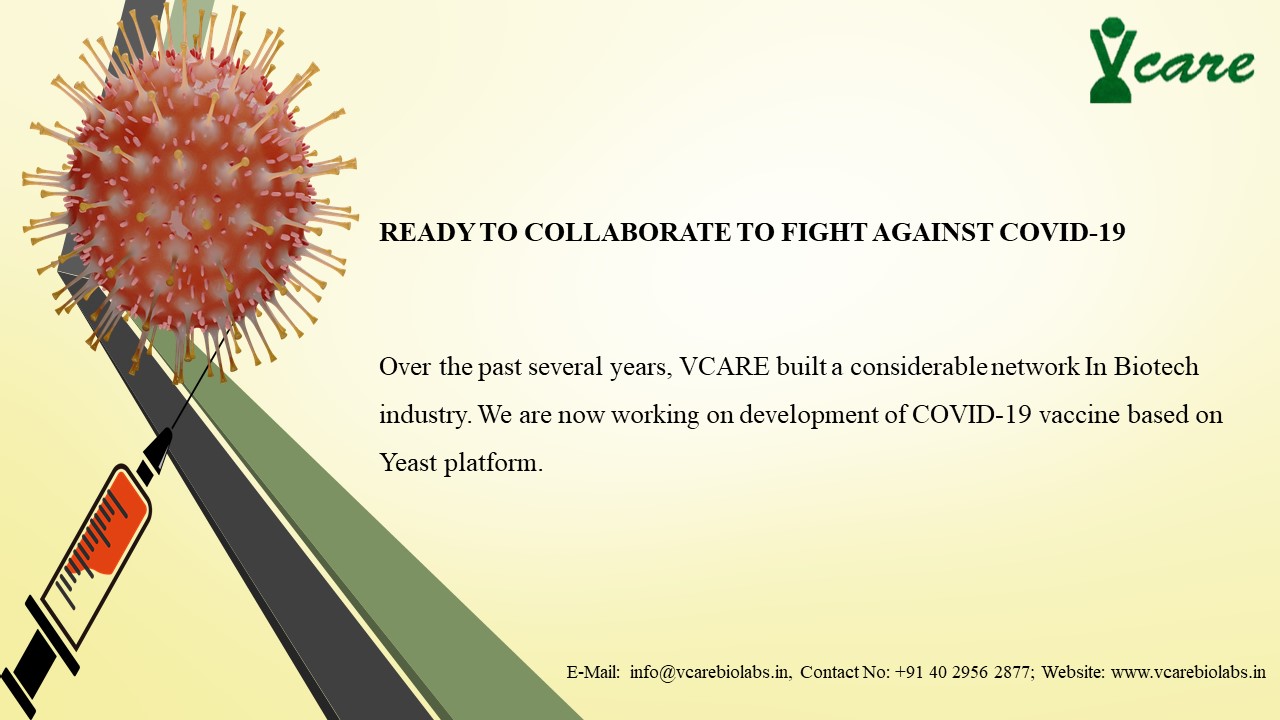 Vcare

READY TO COLLABORATE TO FIGHT AGAINST COVID-19

Over the past several years, VCARE built a considerable network In Biotech industry. We are now working on development of COVID-19 vaccine based on Yeast platform.

E-Mail: info@vcarebiolabs.in, Contact No: +91 40 2956 2877; Website: www.vcarebiolabs.in